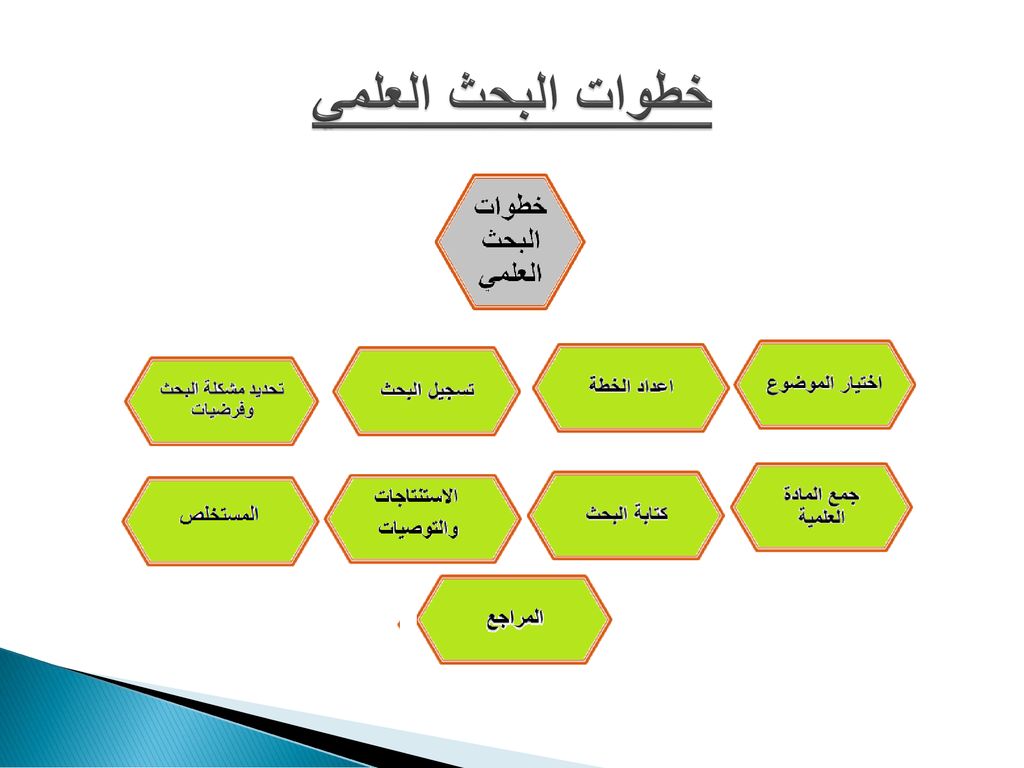 خطوات البحث العلمي

خطوات البحث العلمي

اختيار الموضوع

اعداد الخطة

تسجيل البحث

تحديد مشكلة البحث وفرضيات

جمع المادة العلمية

كتابة البحث

الاستنتاجات والتوصيات

المستخلص

المراجع